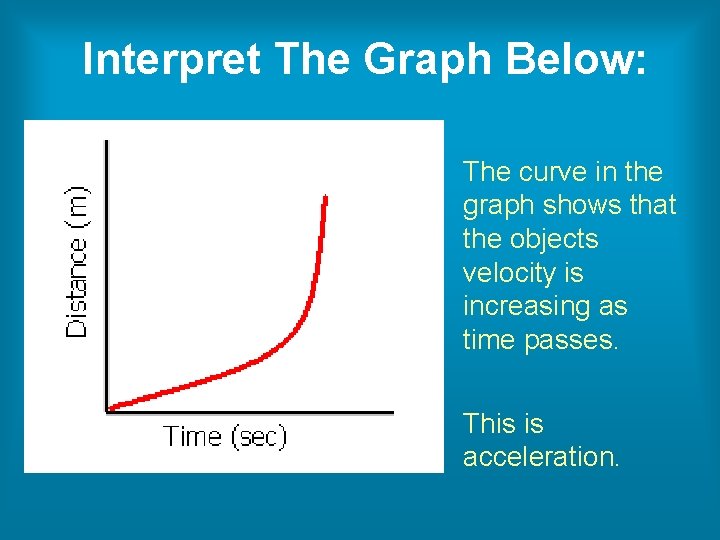 Interpret The Graph Below:

Distance (m)

Time (sec)

The curve in the graph shows that the objects velocity is increasing as time passes.

This is acceleration.